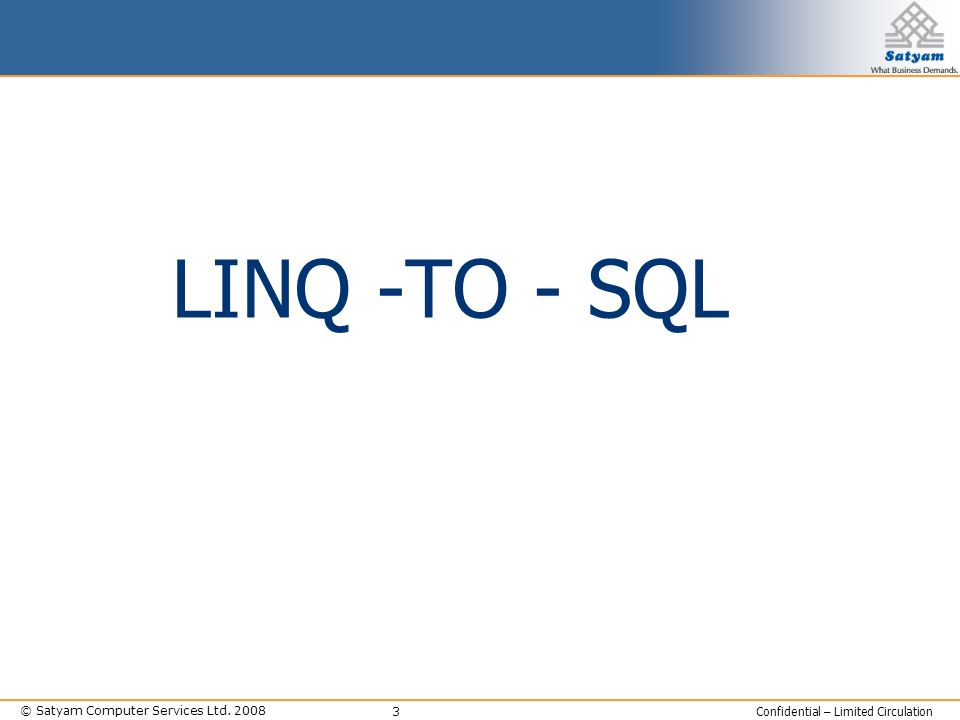 Satyam
What Business Demands.

LINQ -TO - SQL

© Satyam Computer Services Ltd. 2008 3 Confidential – Limited Circulation